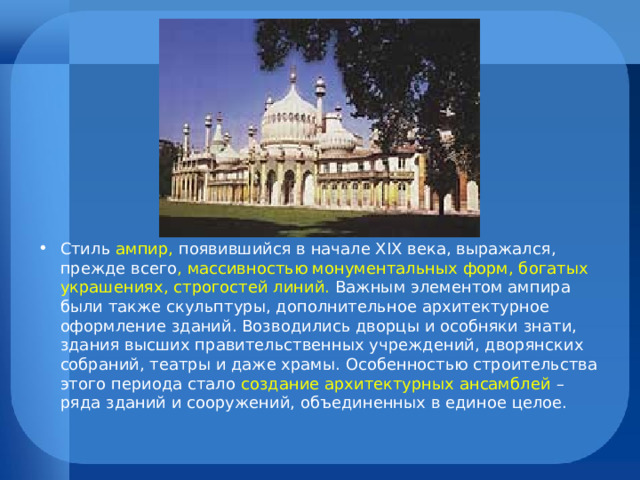 • Стиль ампир, появившийся в начале XIX века, выражался, прежде всего, массивностью монументальных форм, богатых украшениях, строгостей линий. Важным элементом ампира были также скульптуры, дополнительное архитектурное оформление зданий. Возводились дворцы и особняки знати, здания высших правительственных учреждений, дворянских собраний, театры и даже храмы. Особенностью строительства этого периода стало создание архитектурных ансамблей – ряда зданий и сооружений, объединенных в единое целое.